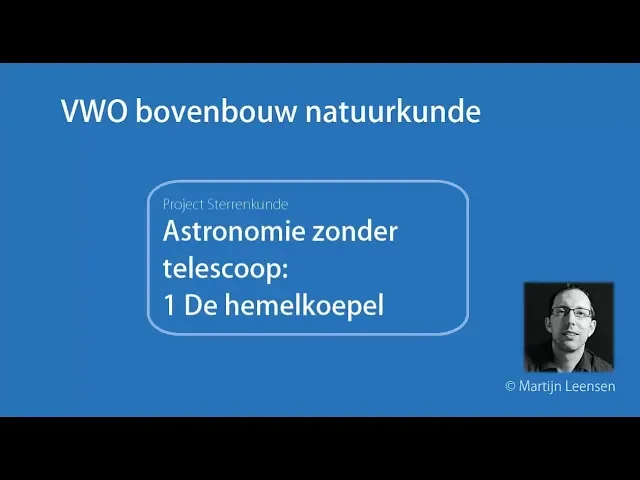 VWO bovenbouw natuurkunde

Project Sterrenkunde
Astronomie zonder telescoop:
1 De hemelkoepel

© Martijn Leensen